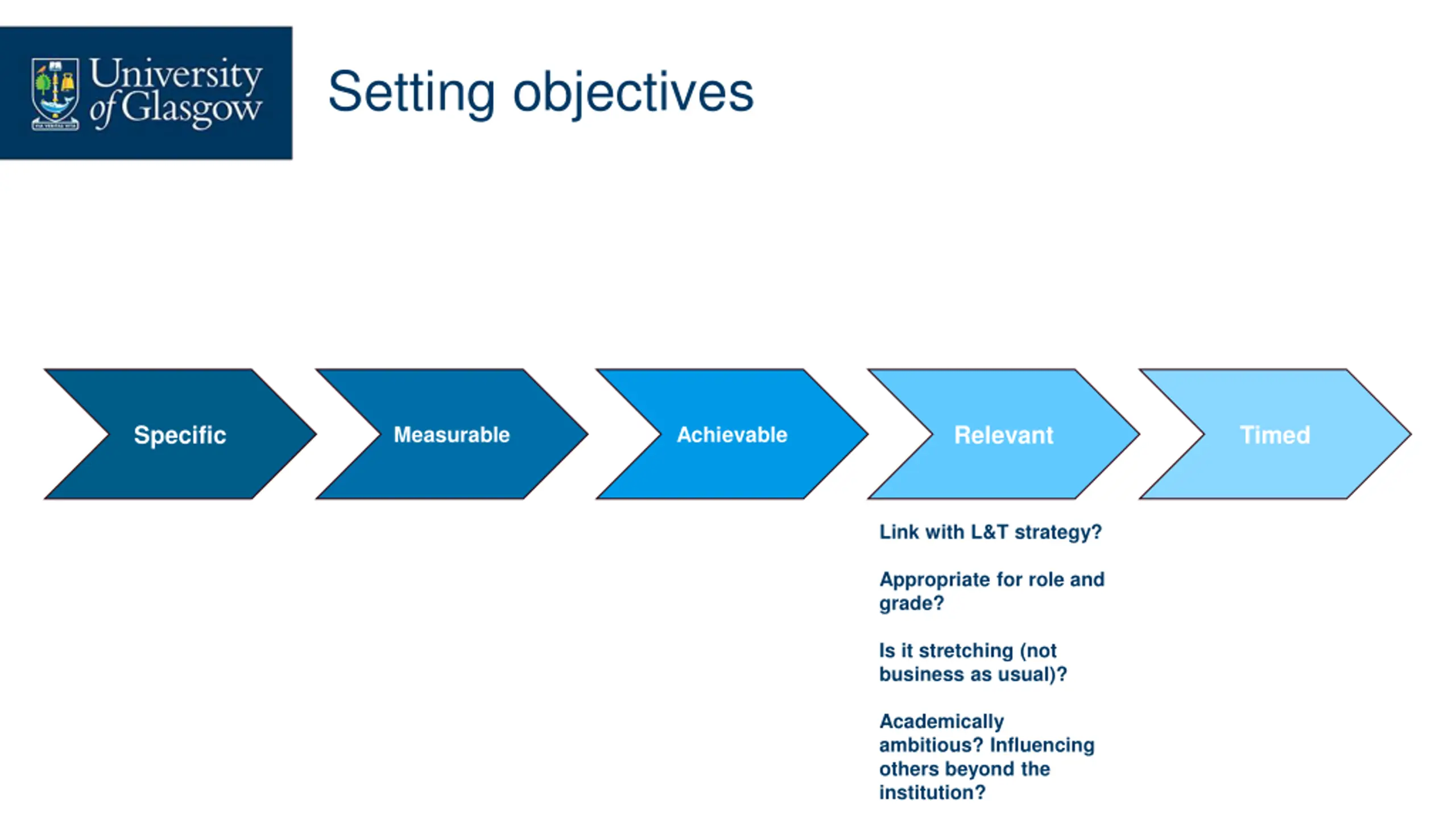 University of Glasgow

Setting objectives

Specific

Measurable

Achievable

Relevant

Timed

Link with L&T strategy?

Appropriate for role and grade?

Is it stretching (not business as usual)?

Academically ambitious? Influencing others beyond the institution?